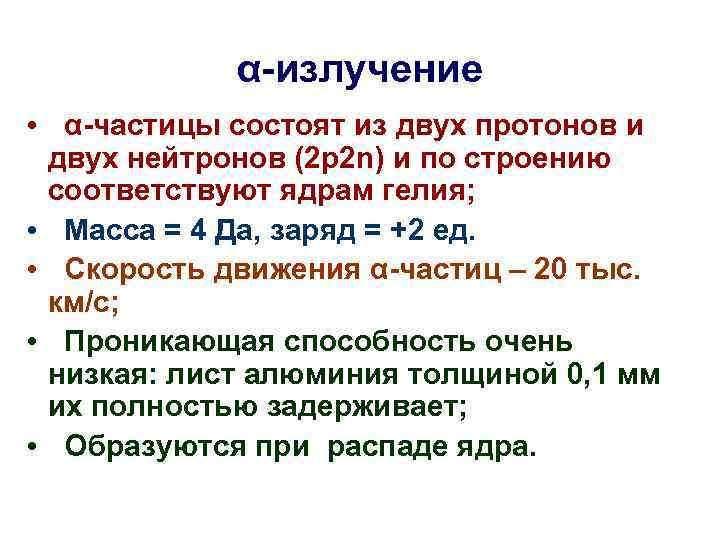 α-излучение

• α-частицы состоят из двух протонов и двух нейтронов (2p2n) и по строению соответствуют ядрам гелия;
• Масса = 4 Да, заряд = +2 ед.
• Скорость движения α-частиц – 20 тыс. км/с;
• Проникающая способность очень низкая: лист алюминия толщиной 0,1 мм их полностью задерживает;
• Образуются при распаде ядра.